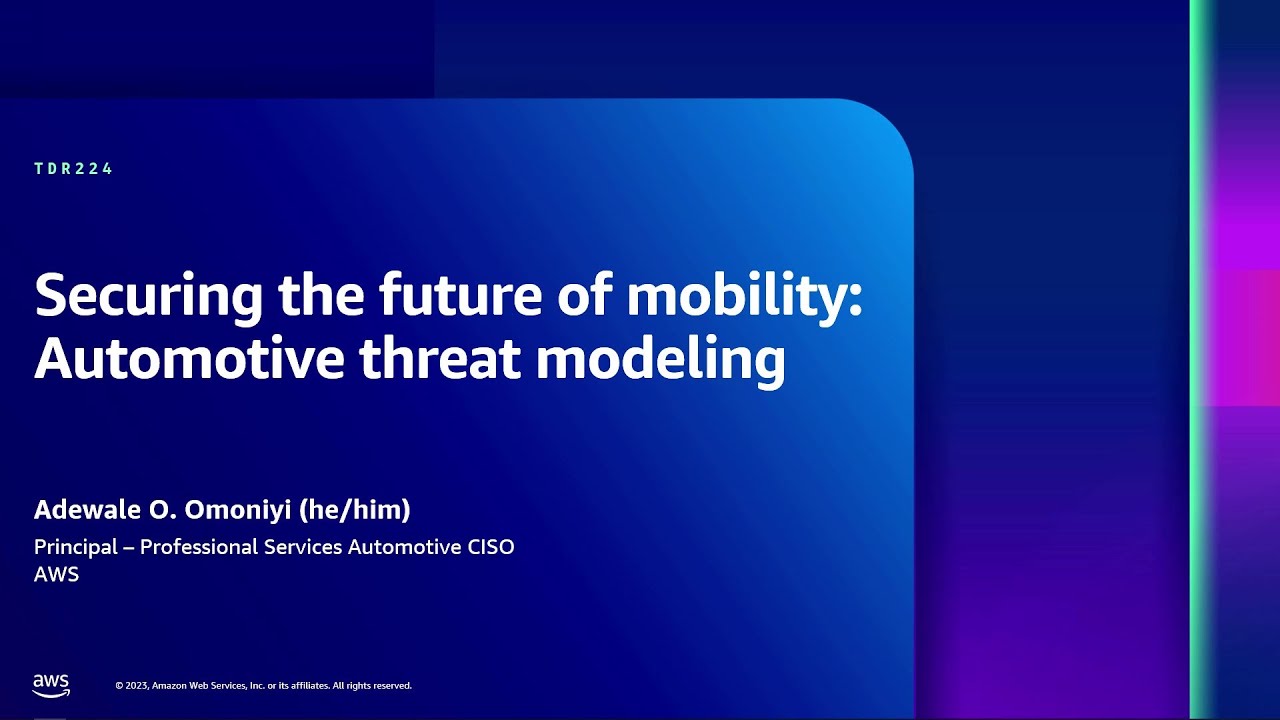 TDR224

Securing the future of mobility: Automotive threat modeling

Adewale O. Omoniyi (he/him)

Principal – Professional Services Automotive CISO
AWS

aws

© 2023, Amazon Web Services, Inc. or its affiliates. All rights reserved.